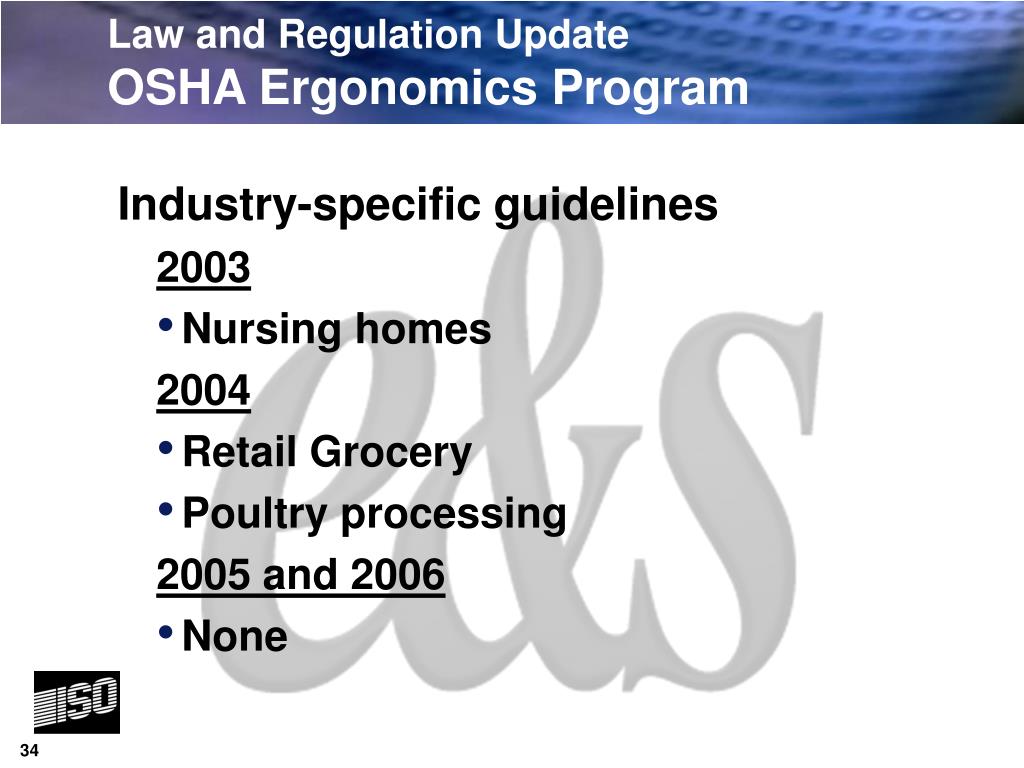 Law and Regulation Update
OSHA Ergonomics Program

Industry-specific guidelines

2003

• Nursing homes

2004

• Retail Grocery

• Poultry processing

2005 and 2006

• None

e&s

ISO

34